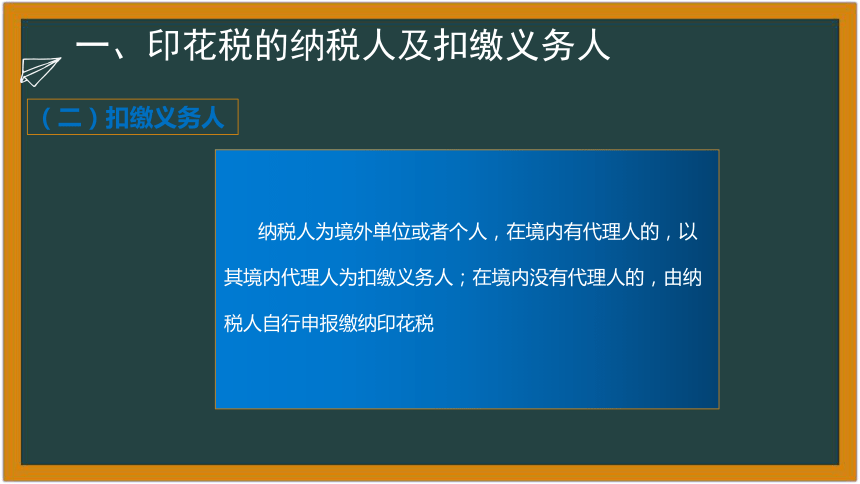 一、印花税的纳税人及扣缴义务人

（二）扣缴义务人

纳税人为境外单位或者个人，在境内有代理人的，以其境内代理人为扣缴义务人；在境内没有代理人的，由纳税人自行申报缴纳印花税